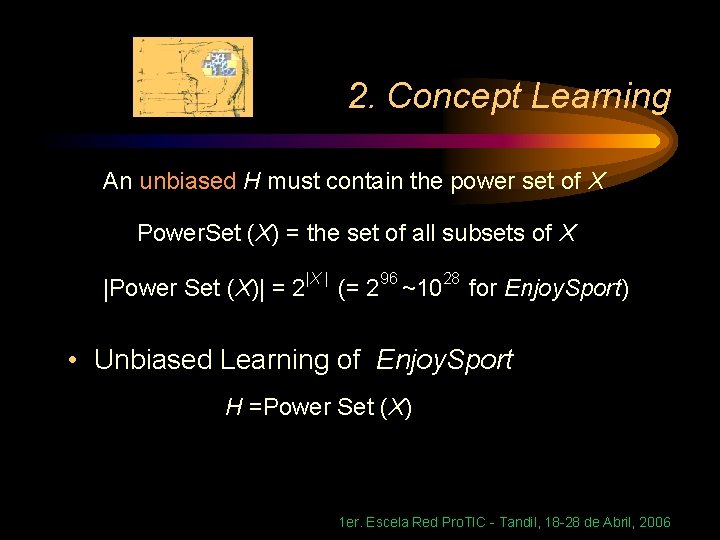 2. Concept Learning

An unbiased $H$ must contain the power set of $X$

PowerSet ($X$) = the set of all subsets of $X$

|Power Set ($X$)| = $2^{|X|}$ (= $2^{96}$ ~$10^{28}$ for *EnjoySport*)

• Unbiased Learning of *EnjoySport*

$H$ =Power Set ($X$)

1er. Escela Red ProTIC - Tandil, 18-28 de Abril, 2006